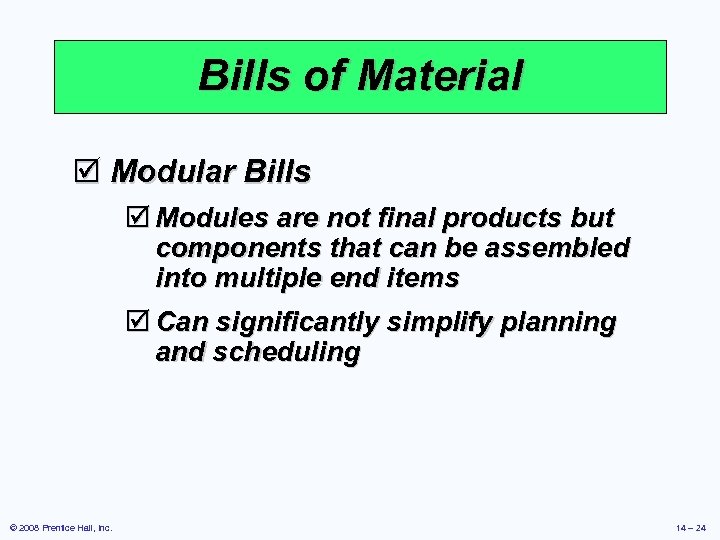 Bills of Material

☑ Modular Bills

☑ Modules are not final products but components that can be assembled into multiple end items

☑ Can significantly simplify planning and scheduling

© 2008 Prentice Hall, Inc.

14 – 24